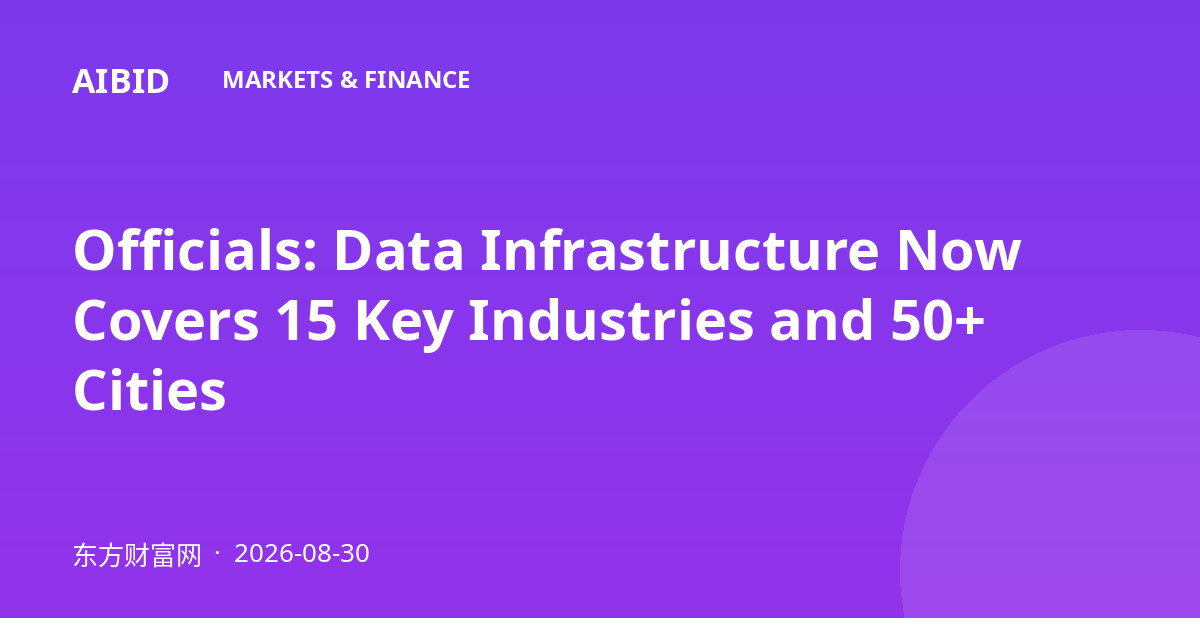 AIBID MARKETS & FINANCE

Officials: Data Infrastructure Now Covers 15 Key Industries and 50+ Cities

东方财富网 · 2026-08-30